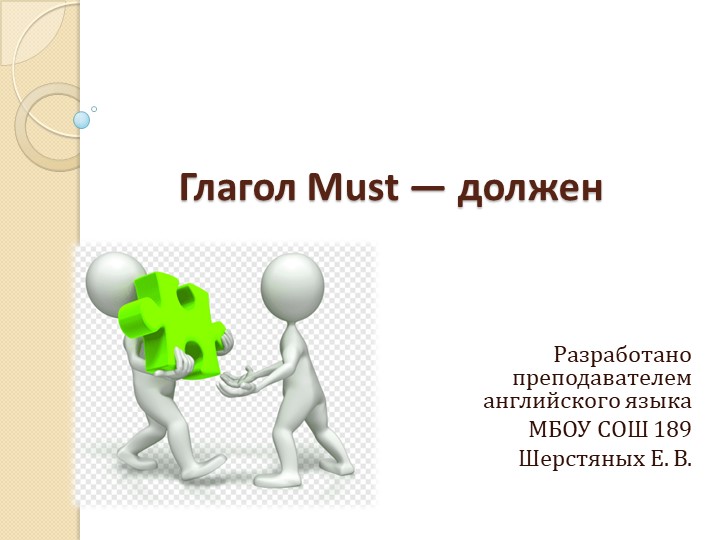 Глагол Must — должен

Разработано преподавателем английского языка
МБОУ СОШ 189
Шерстяных Е. В.